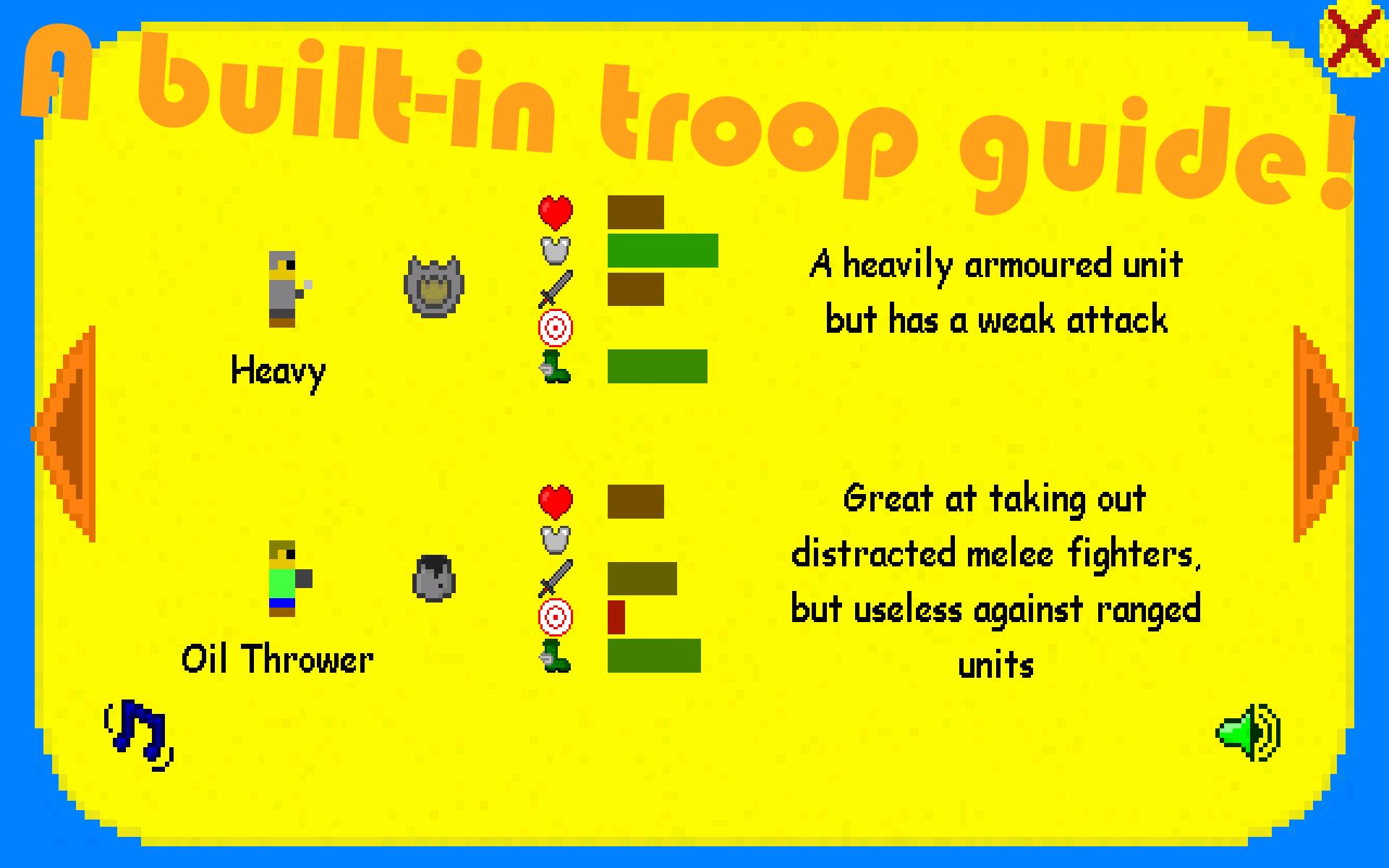 A built-in troop guide!

Heavy

A heavily armoured unit but has a weak attack

Oil Thrower

Great at taking out distracted melee fighters, but useless against ranged units